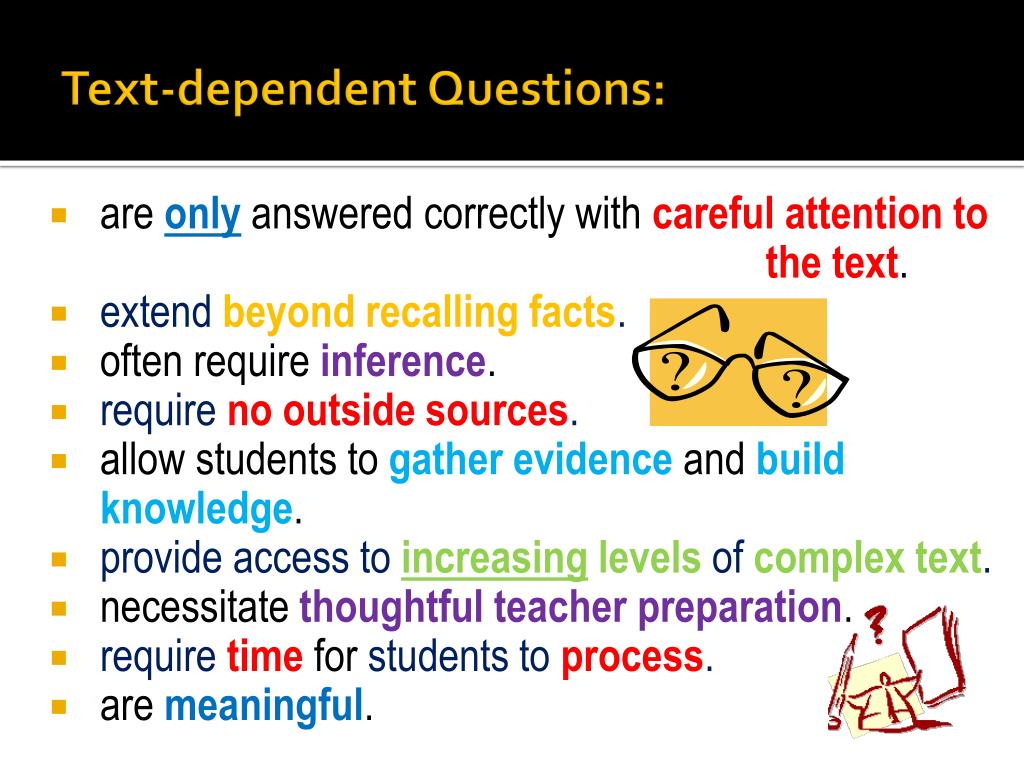 Text-dependent Questions:

▪ are only answered correctly with careful attention to the text.
▪ extend beyond recalling facts.
▪ often require inference.
▪ require no outside sources.
▪ allow students to gather evidence and build knowledge.
▪ provide access to increasing levels of complex text.
▪ necessitate thoughtful teacher preparation.
▪ require time for students to process.
▪ are meaningful.

?
?
?